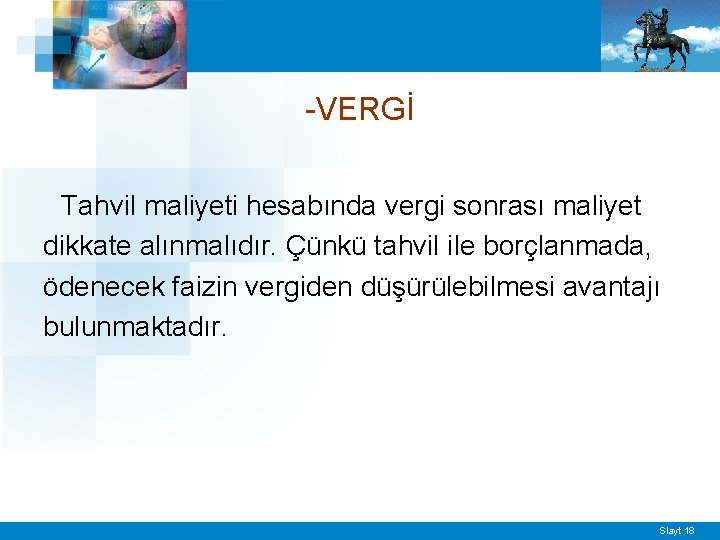 -VERGİ

Tahvil maliyeti hesabında vergi sonrası maliyet dikkate alınmalıdır. Çünkü tahvil ile borçlanmada, ödenecek faizin vergiden düşürülebilmesi avantajı bulunmaktadır.

Slayt 18